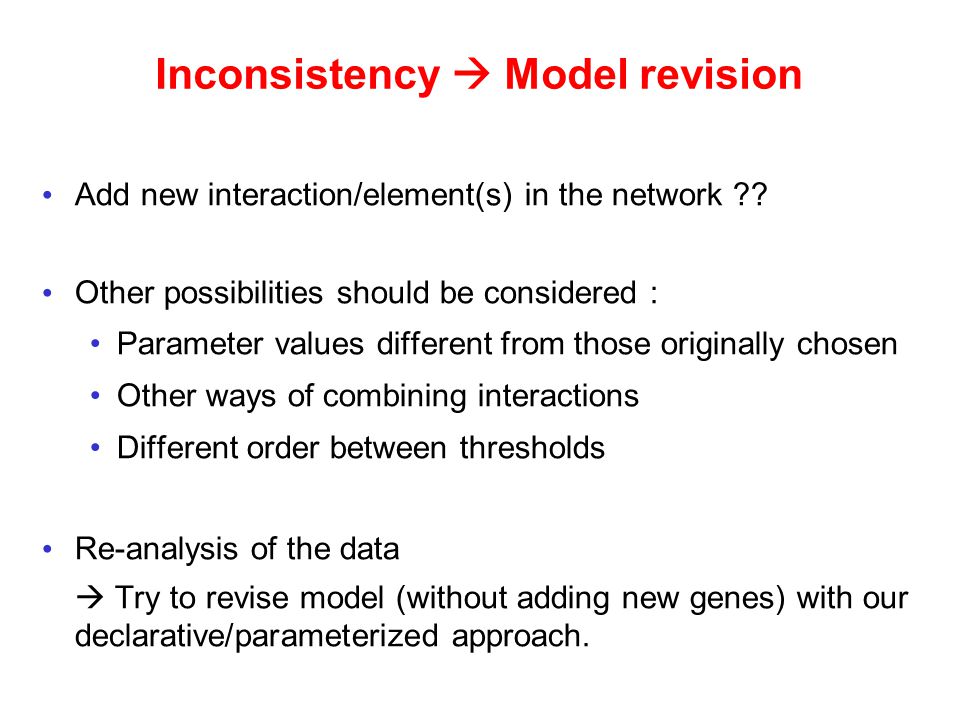 Inconsistency → Model revision

• Add new interaction/element(s) in the network ??

• Other possibilities should be considered :
  • Parameter values different from those originally chosen
  • Other ways of combining interactions
  • Different order between thresholds

• Re-analysis of the data
→ Try to revise model (without adding new genes) with our declarative/parameterized approach.